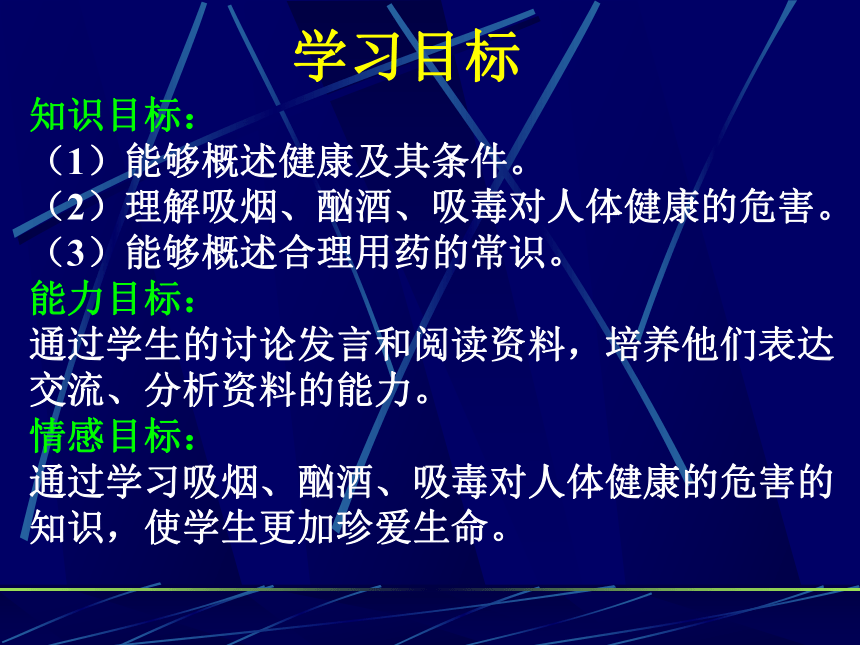 学习目标

知识目标：

（1）能够概述健康及其条件。

（2）理解吸烟、酗酒、吸毒对人体健康的危害。

（3）能够概述合理用药的常识。

能力目标：

通过学生的讨论发言和阅读资料，培养他们表达交流、分析资料的能力。

情感目标：

通过学习吸烟、酗酒、吸毒对人体健康的危害的知识，使学生更加珍爱生命。